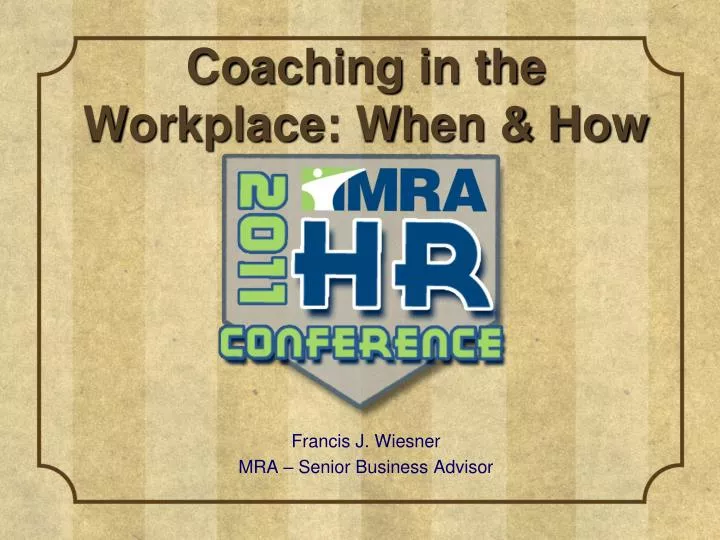 Coaching in the Workplace: When & How

2011 MRA HR CONFERENCE

Francis J. Wiesner
MRA – Senior Business Advisor